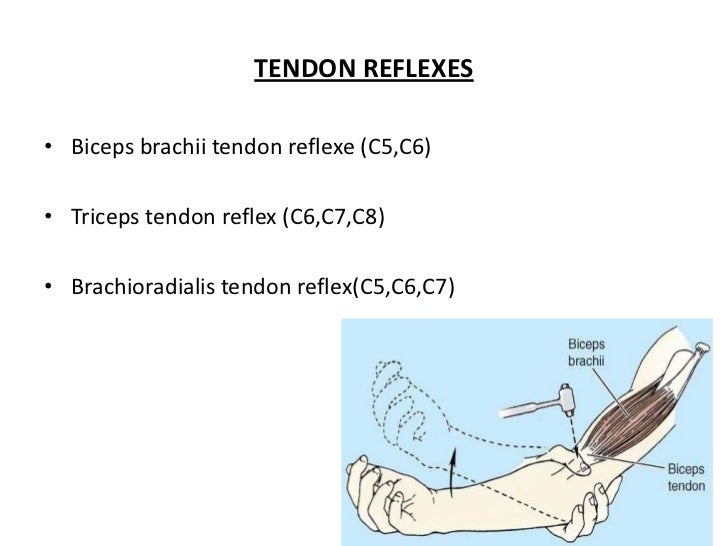 TENDON REFLEXES

• Biceps brachii tendon reflexe (C5,C6)

• Triceps tendon reflex (C6,C7,C8)

• Brachioradialis tendon reflex(C5,C6,C7)

Biceps brachii

Biceps tendon